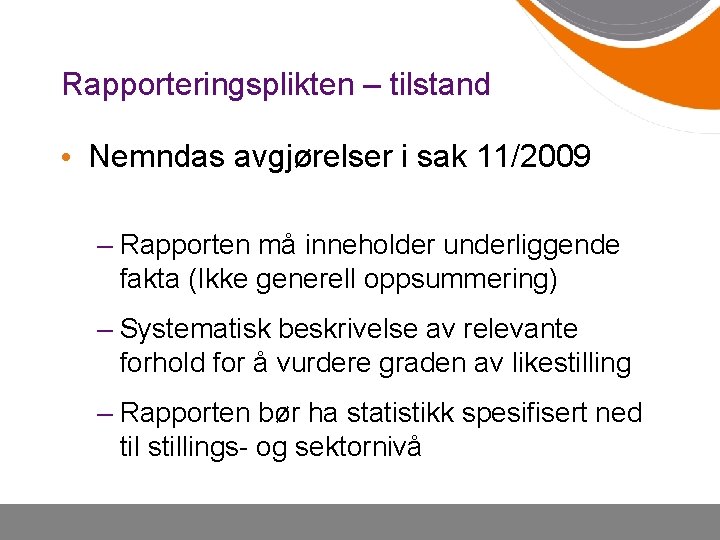 Rapporteringsplikten – tilstand

• Nemndas avgjørelser i sak 11/2009

– Rapporten må inneholder underliggende fakta (Ikke generell oppsummering)

– Systematisk beskrivelse av relevante forhold for å vurdere graden av likestilling

– Rapporten bør ha statistikk spesifisert ned til stillings- og sektornivå